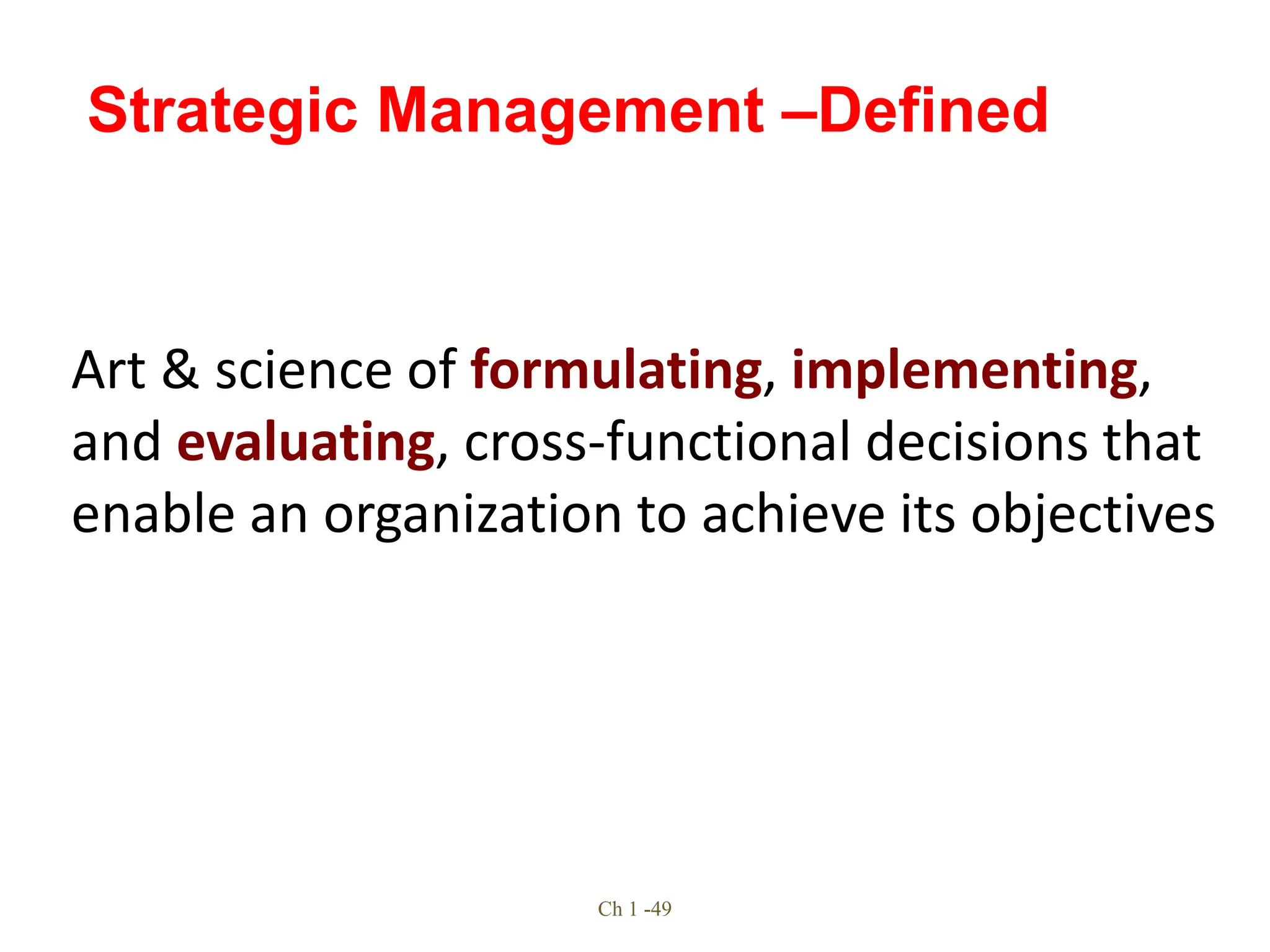 Strategic Management –Defined

Art & science of formulating, implementing, and evaluating, cross-functional decisions that enable an organization to achieve its objectives

Ch 1 -49